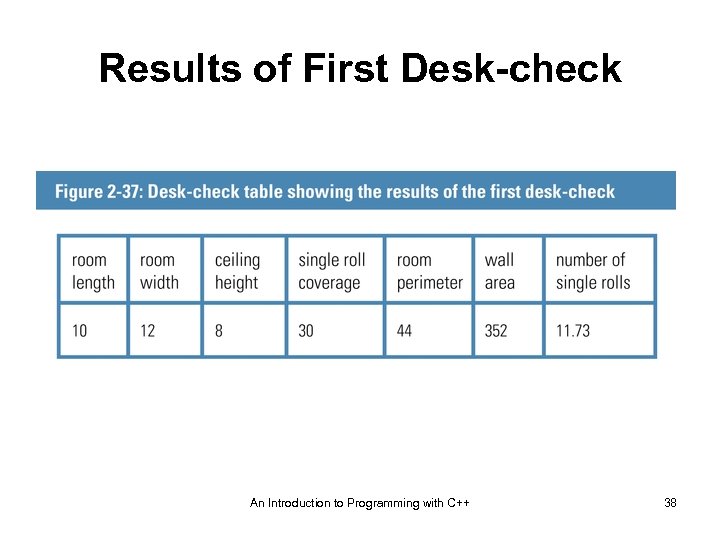 Results of First Desk-check

Figure 2-37: Desk-check table showing the results of the first desk-check

| room length | room width | ceiling height | single roll coverage | room perimeter | wall area | number of single rolls |
|---|---|---|---|---|---|---|
| 10 | 12 | 8 | 30 | 44 | 352 | 11.73 |

An Introduction to Programming with C++

38